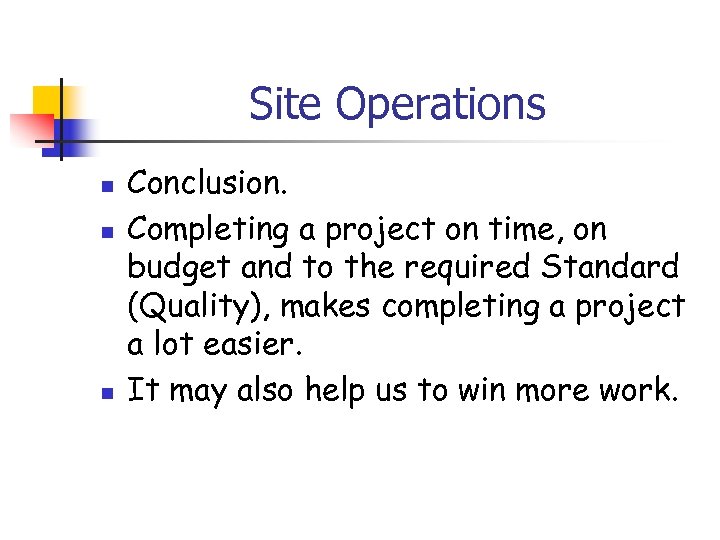 Site Operations

- Conclusion.
- Completing a project on time, on budget and to the required Standard (Quality), makes completing a project a lot easier.
- It may also help us to win more work.